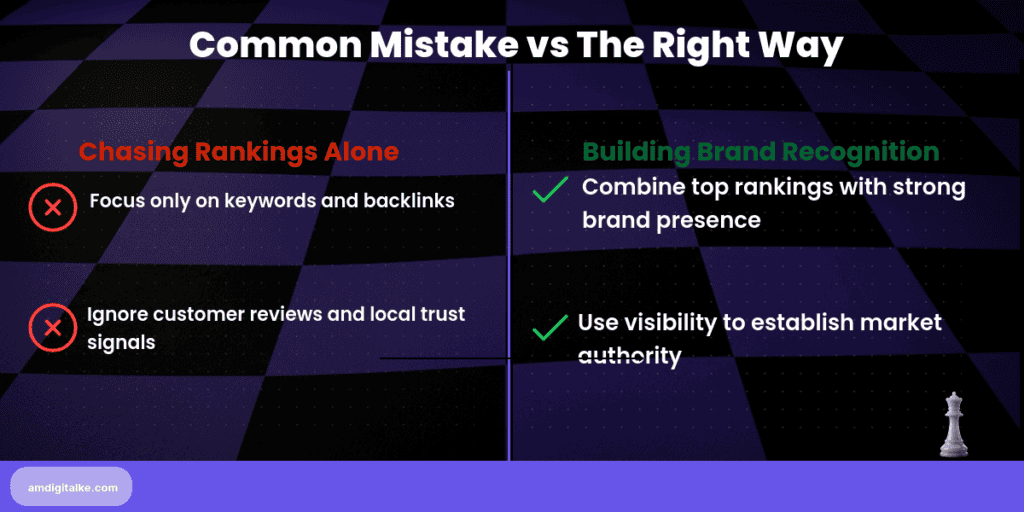 Common Mistake vs The Right Way

Chasing Rankings Alone

Focus only on keywords and backlinks

Ignore customer reviews and local trust signals

Building Brand Recognition

Combine top rankings with strong brand presence

Use visibility to establish market authority

amdigitalke.com